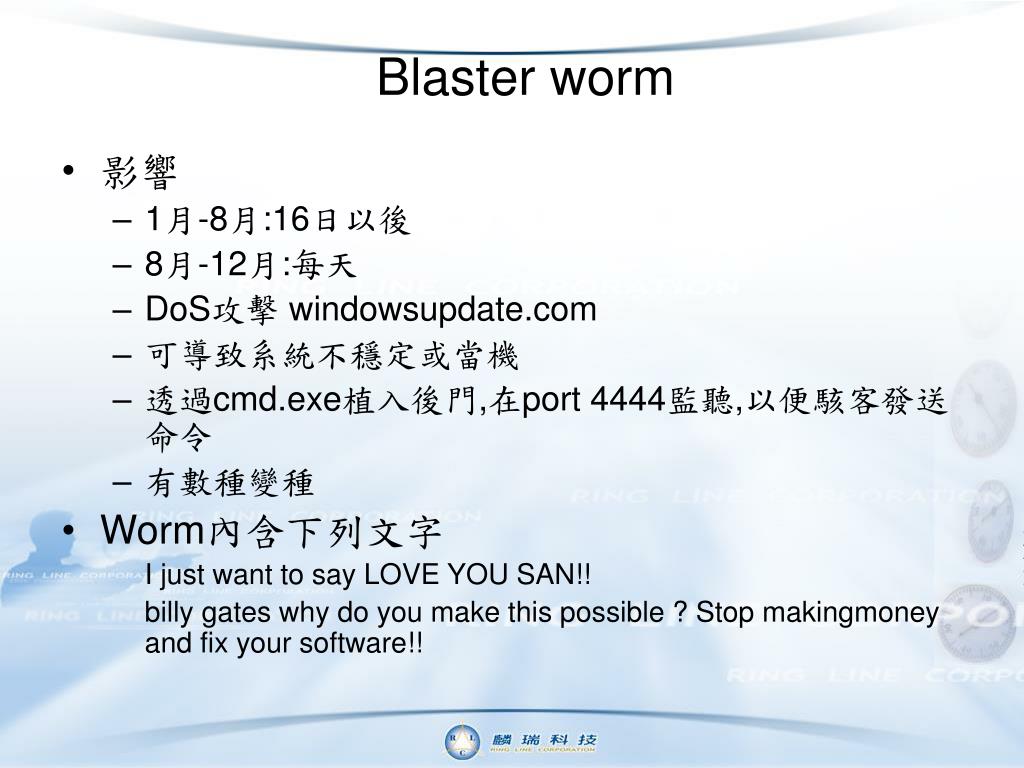 Blaster worm

• 影響
– 1月-8月:16日以後
– 8月-12月:每天
– DoS攻擊 windowsupdate.com
– 可導致系統不穩定或當機
– 透過cmd.exe植入後門,在port 4444監聽,以便駭客發送命令
– 有數種變種
• Worm內含下列文字
I just want to say LOVE YOU SAN!!
billy gates why do you make this possible ? Stop makingmoney and fix your software!!

RING LINE CORPORATION

麟瑞科技
RING LINE CORPORATION